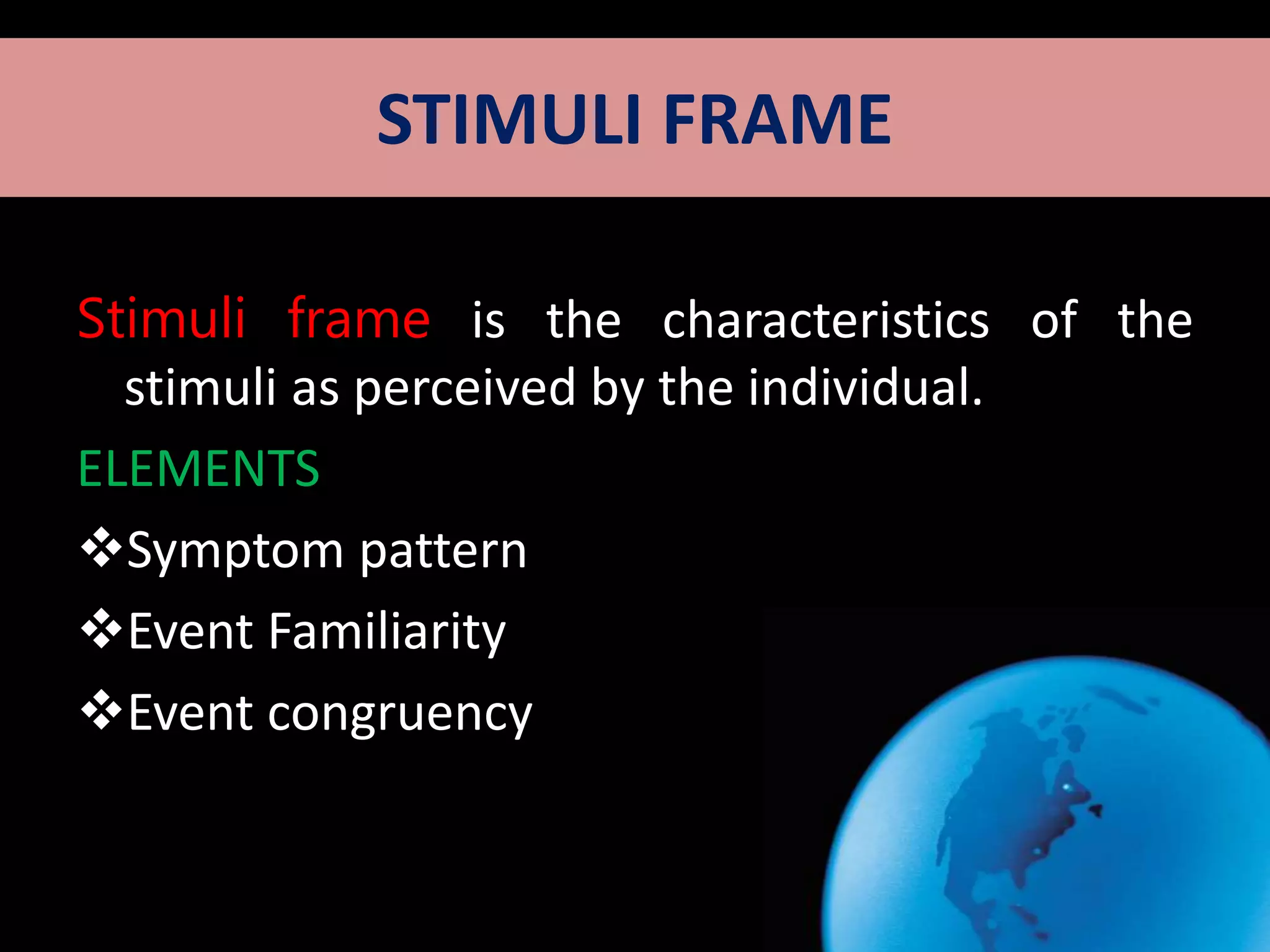 STIMULI FRAME

Stimuli frame is the characteristics of the stimuli as perceived by the individual.

ELEMENTS

❖Symptom pattern

❖Event Familiarity

❖Event congruency